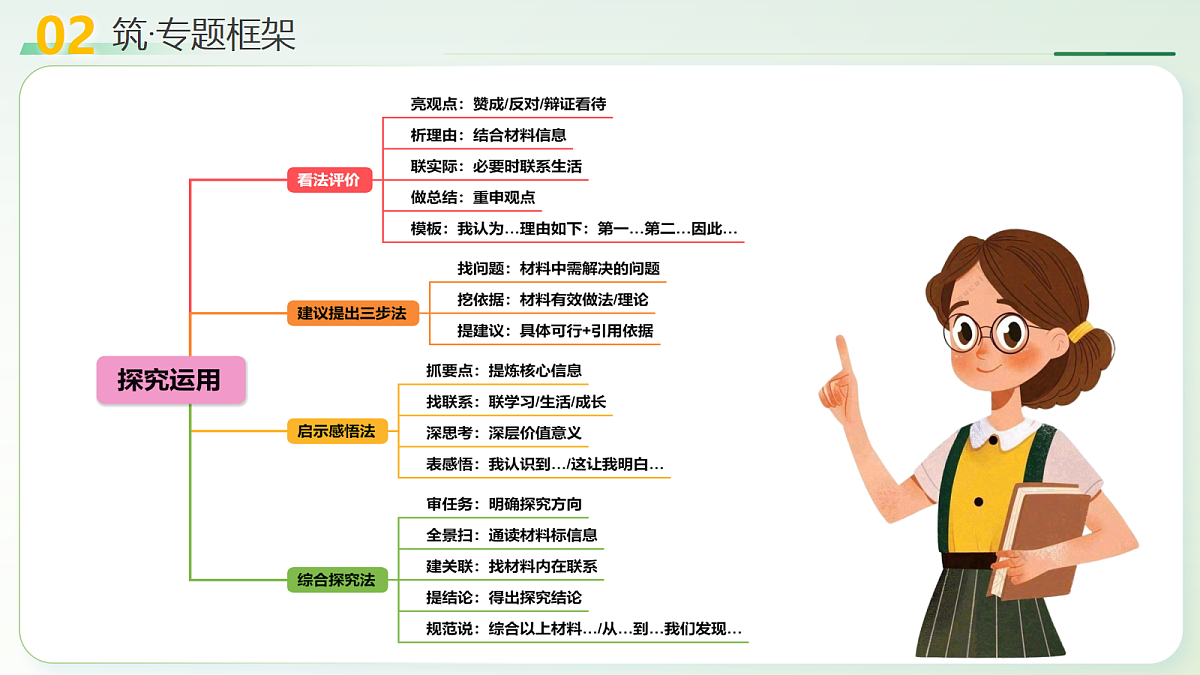 02 筑·专题框架

探究运用

看法评价
亮观点：赞成/反对/辩证看待
析理由：结合材料信息
联实际：必要时联系生活
做总结：重申观点
模板：我认为…理由如下：第一…第二…因此…

建议提出三步法
找问题：材料中需解决的问题
挖依据：材料有效做法/理论
提建议：具体可行+引用依据

启示感悟法
抓要点：提炼核心信息
找联系：联学习/生活/成长
深思考：深层价值意义
表感悟：我认识到…/这让我明白…

综合探究法
审任务：明确探究方向
全景扫：通读材料标信息
建关联：找材料内在联系
提结论：得出探究结论
规范说：综合以上材料…/从…到…我们发现…